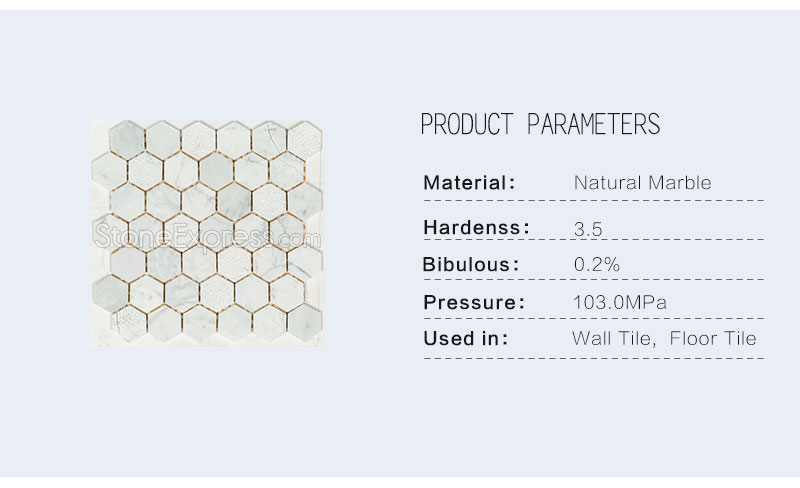 StoneExpress.com

PRODUCT PARAMETERS

| Material: | Natural Marble |
|---|---|
| Hardenss: | 3.5 |
| Bibulous: | 0.2% |
| Pressure: | 103.0MPa |
| Used in: | Wall Tile, Floor Tile |